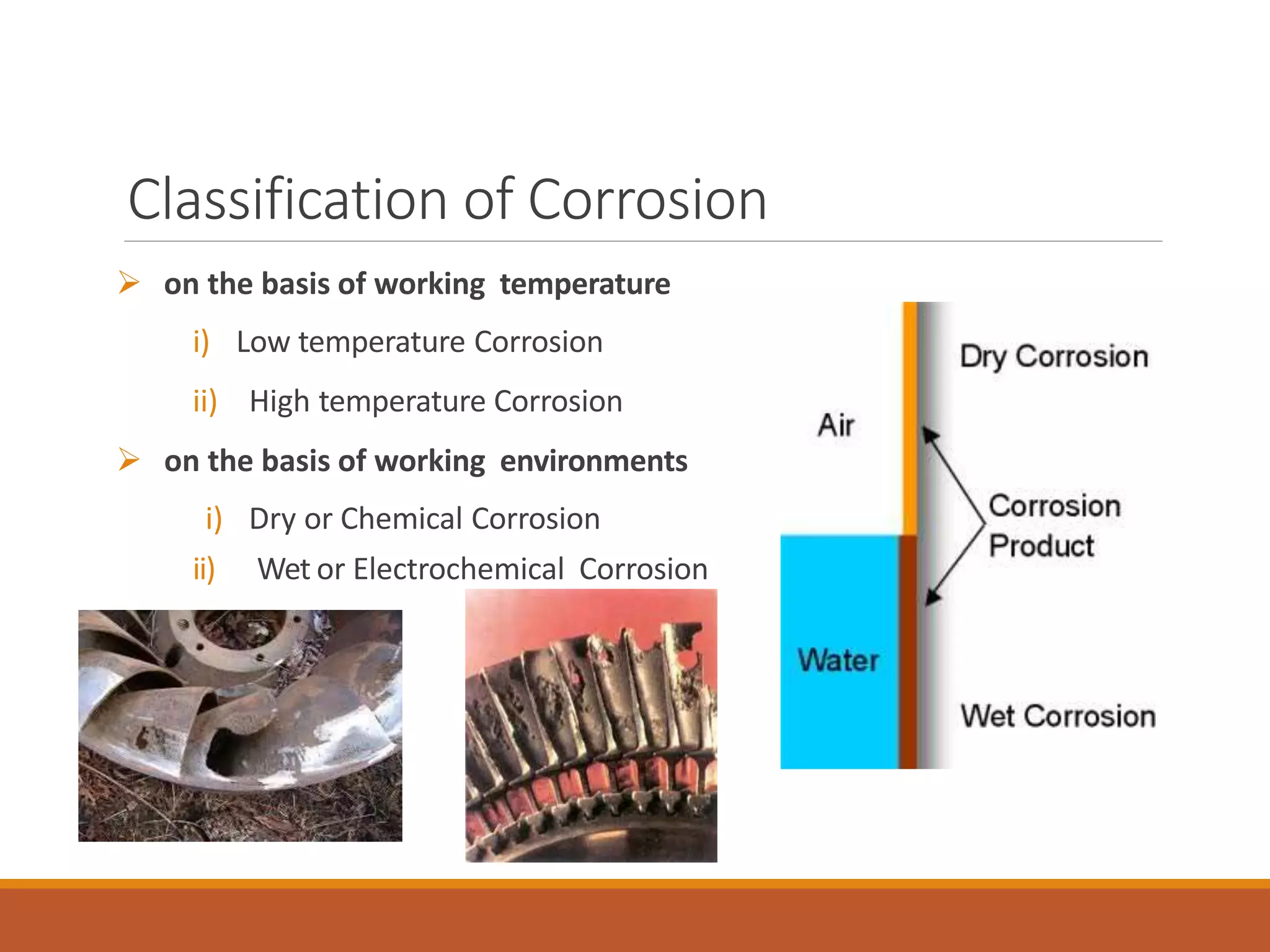 Classification of Corrosion

➢ on the basis of working temperature

i) Low temperature Corrosion

ii) High temperature Corrosion

➢ on the basis of working environments

i) Dry or Chemical Corrosion

ii) Wet or Electrochemical Corrosion

Dry Corrosion

Air

Corrosion Product

Water

Wet Corrosion